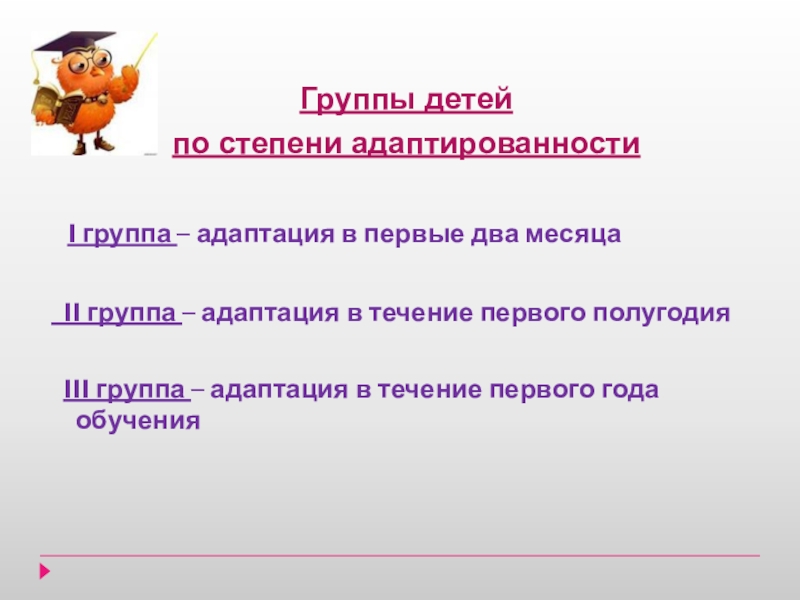 Группы детей
по степени адаптированности

I группа – адаптация в первые два месяца

II группа – адаптация в течение первого полугодия

III группа – адаптация в течение первого года обучения